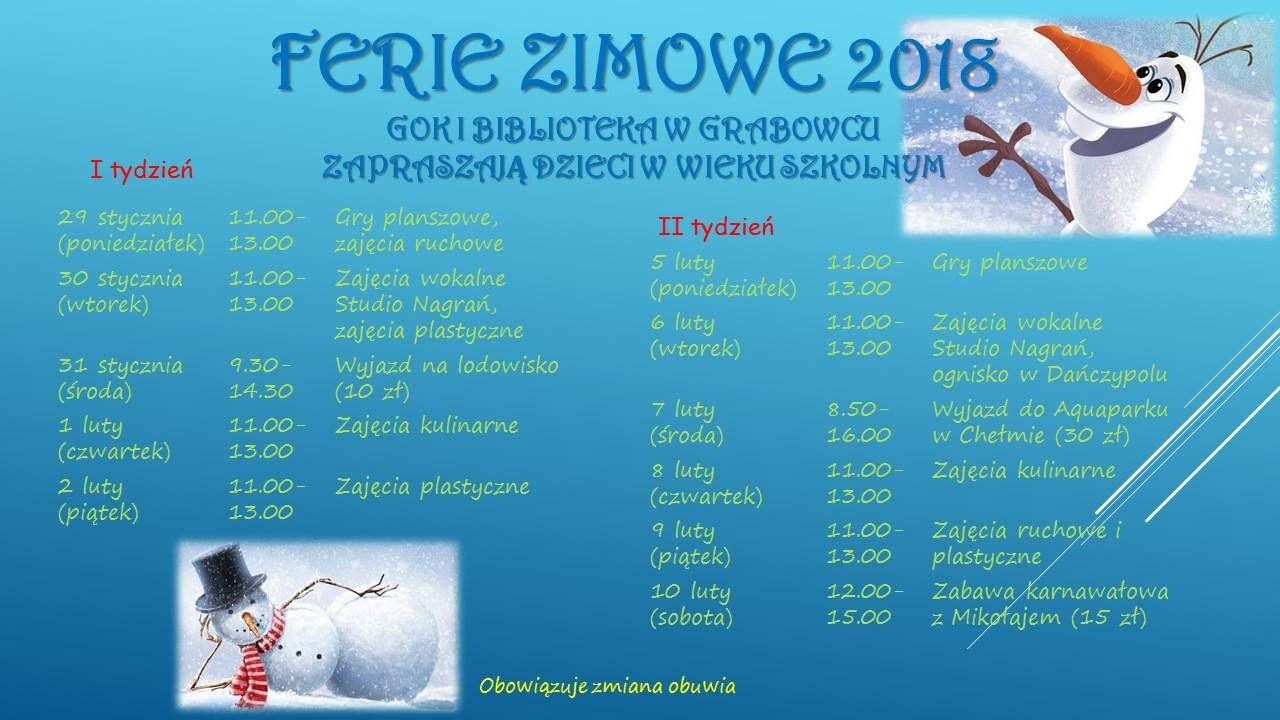 FERIE ZIMOWE 2018

GOK I BIBLIOTEKA W GRABOWCU
ZAPRASZAJĄ DZIECI W WIEKU SZKOLNYM

I tydzień

| | | |
|---|---|---|
| 29 stycznia (poniedziałek) | 11.00-13.00 | Gry planszowe, zajęcia ruchowe |
| 30 stycznia (wtorek) | 11.00-13.00 | Zajęcia wokalne Studio Nagrań, zajęcia plastyczne |
| 31 stycznia (środa) | 9.30-14.30 | Wyjazd na lodowisko (10 zł) |
| 1 luty (czwartek) | 11.00-13.00 | Zajęcia kulinarne |
| 2 luty (piątek) | 11.00-13.00 | Zajęcia plastyczne |

II tydzień

| | | |
|---|---|---|
| 5 luty (poniedziałek) | 11.00-13.00 | Gry planszowe |
| 6 luty (wtorek) | 11.00-13.00 | Zajęcia wokalne Studio Nagrań, ognisko w Dańczypolu |
| 7 luty (środa) | 8.50-16.00 | Wyjazd do Aquaparku w Chełmie (30 zł) |
| 8 luty (czwartek) | 11.00-13.00 | Zajęcia kulinarne |
| 9 luty (piątek) | 11.00-13.00 | Zajęcia ruchowe i plastyczne |
| 10 luty (sobota) | 12.00-15.00 | Zabawa karnawałowa z Mikołajem (15 zł) |

Obowiązuje zmiana obuwia